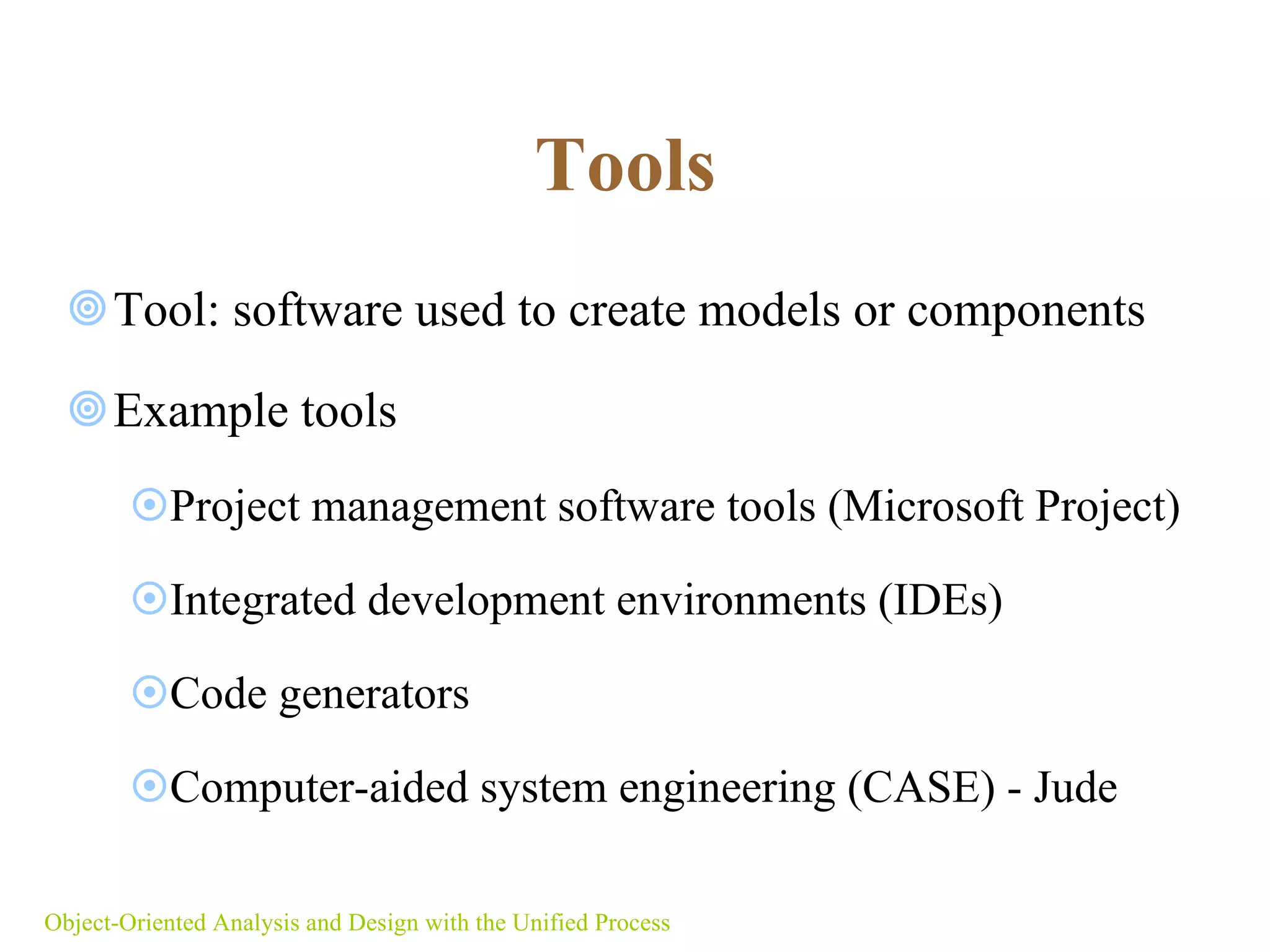 Tools

Tool: software used to create models or components

Example tools

Project management software tools (Microsoft Project)

Integrated development environments (IDEs)

Code generators

Computer-aided system engineering (CASE) - Jude

Object-Oriented Analysis and Design with the Unified Process